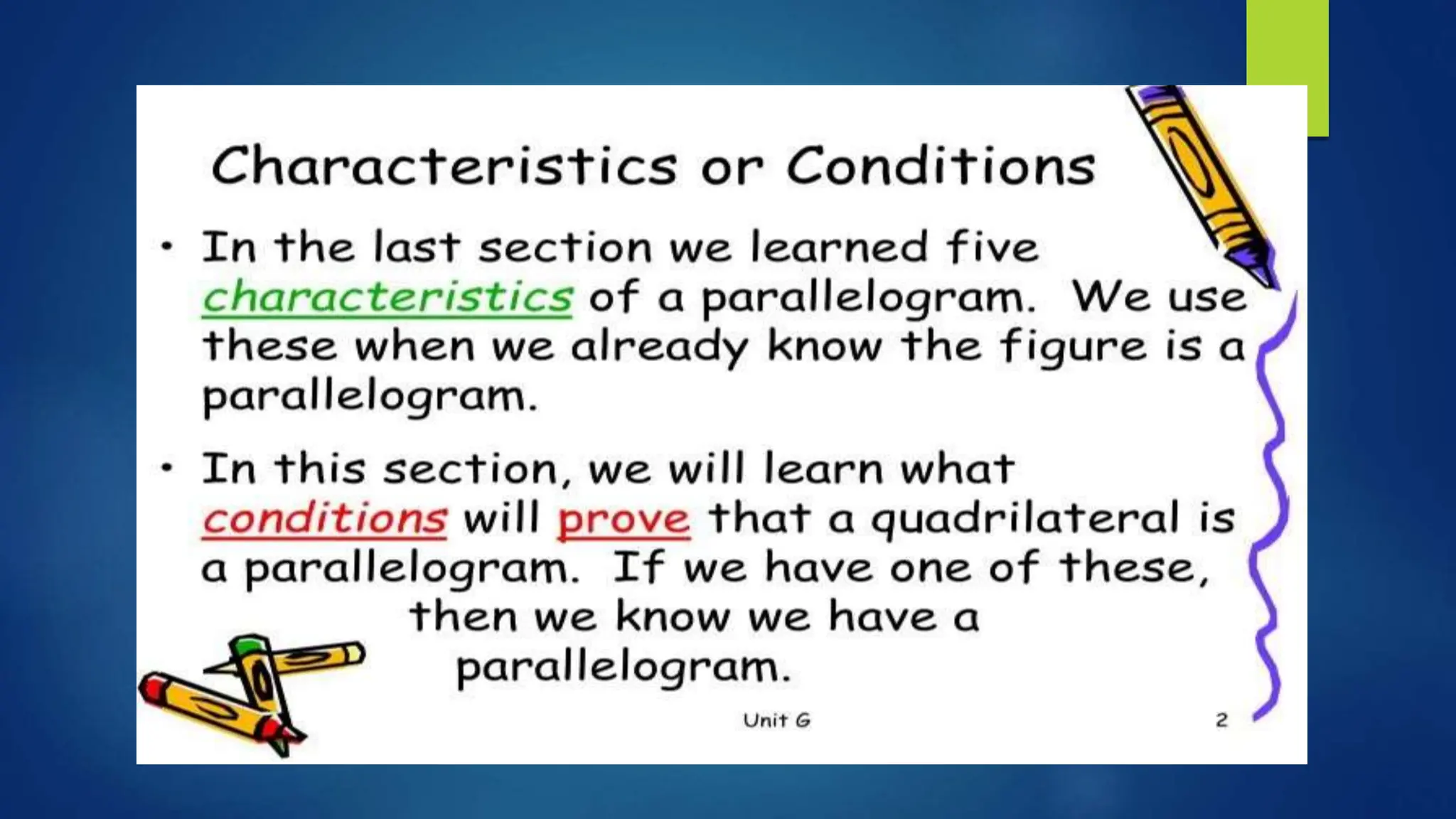 Characteristics or Conditions

• In the last section we learned five characteristics of a parallelogram. We use these when we already know the figure is a parallelogram.

• In this section, we will learn what conditions will prove that a quadrilateral is a parallelogram. If we have one of these, then we know we have a parallelogram.

Unit G

2